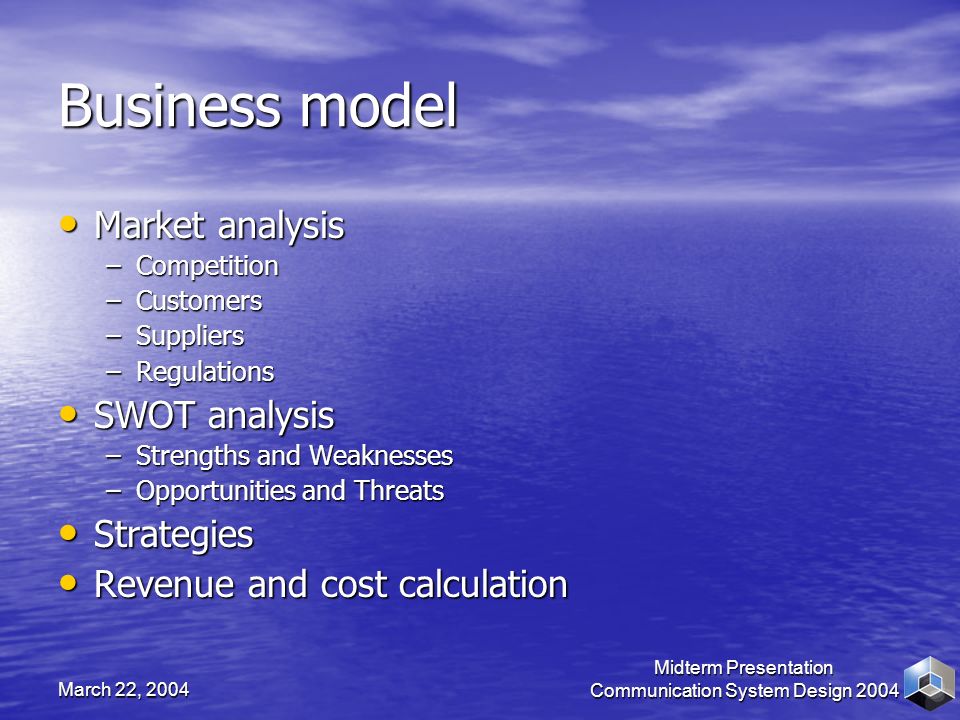 Business model

• Market analysis
  – Competition
  – Customers
  – Suppliers
  – Regulations
• SWOT analysis
  – Strengths and Weaknesses
  – Opportunities and Threats
• Strategies
• Revenue and cost calculation

March 22, 2004

Midterm Presentation
Communication System Design 2004